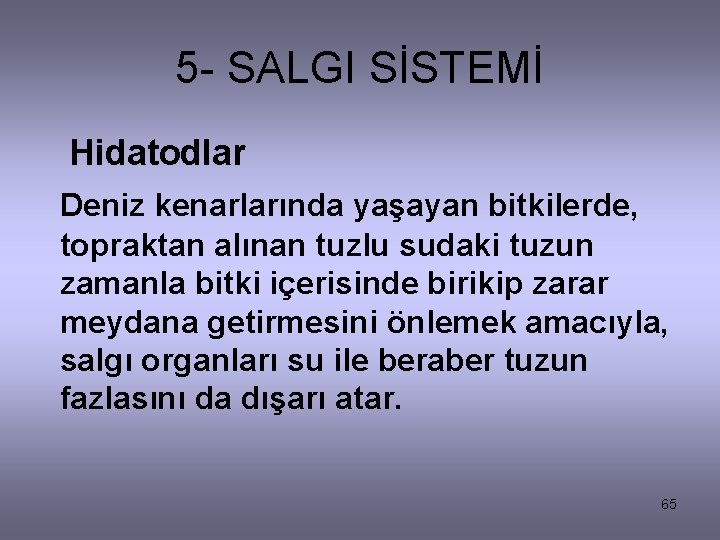 5- SALGI SİSTEMİ

Hidatodlar

Deniz kenarlarında yaşayan bitkilerde, topraktan alınan tuzlu sudaki tuzun zamanla bitki içerisinde birikip zarar meydana getirmesini önlemek amacıyla, salgı organları su ile beraber tuzun fazlasını da dışarı atar.

65